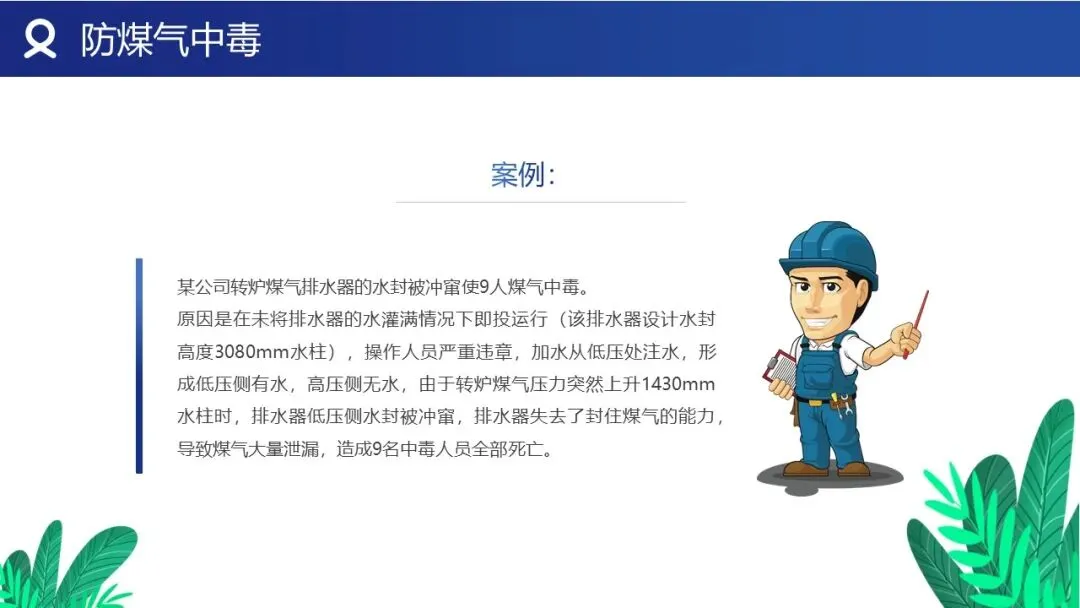 防煤气中毒

案例：

某公司转炉煤气排水器的水封被冲窜使9人煤气中毒。
原因是在未将排水器的水灌满情况下即投运行（该排水器设计水封高度3080mm水柱），操作人员严重违章，加水从低压处注水，形成低压侧有水，高压侧无水，由于转炉煤气压力突然上升1430mm水柱时，排水器低压侧水封被冲窜，排水器失去了封住煤气的能力，导致煤气大量泄漏，造成9名中毒人员全部死亡。